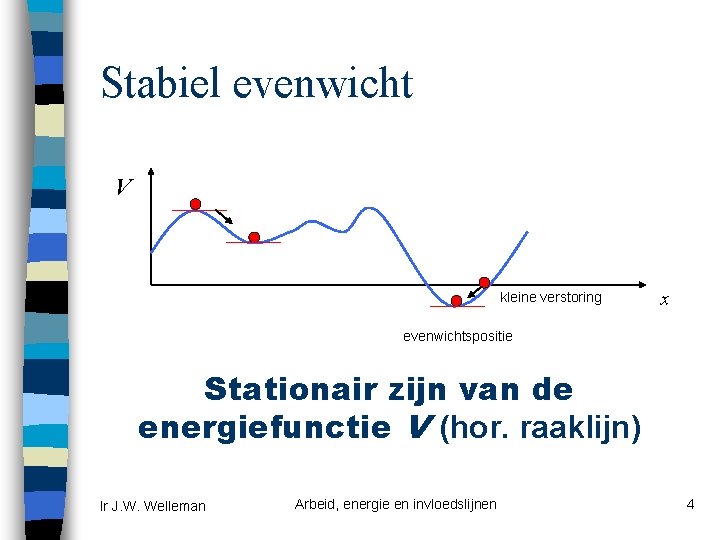 Stabiel evenwicht

$V$

kleine verstoring

$x$

evenwichtspositie

Stationair zijn van de energiefunctie $V$ (hor. raaklijn)

Ir J.W. Welleman

Arbeid, energie en invloedslijnen

4